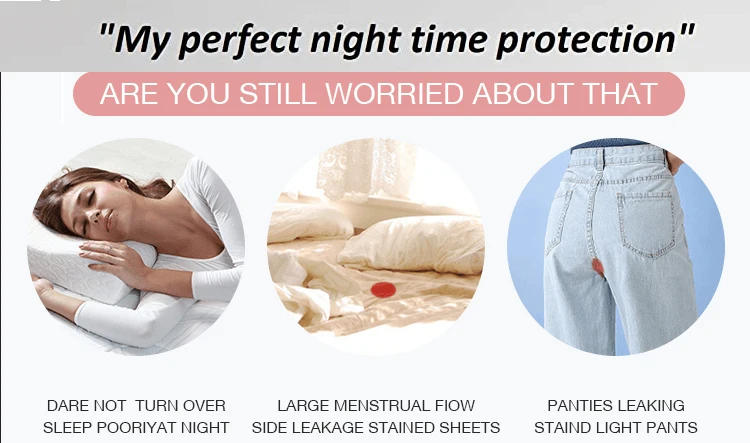 "My perfect night time protection"

ARE YOU STILL WORRIED ABOUT THAT

DARE NOT TURN OVER
SLEEP POORIYAT NIGHT

LARGE MENSTRUAL FIOW
SIDE LEAKAGE STAINED SHEETS

PANTIES LEAKING
STAIND LIGHT PANTS